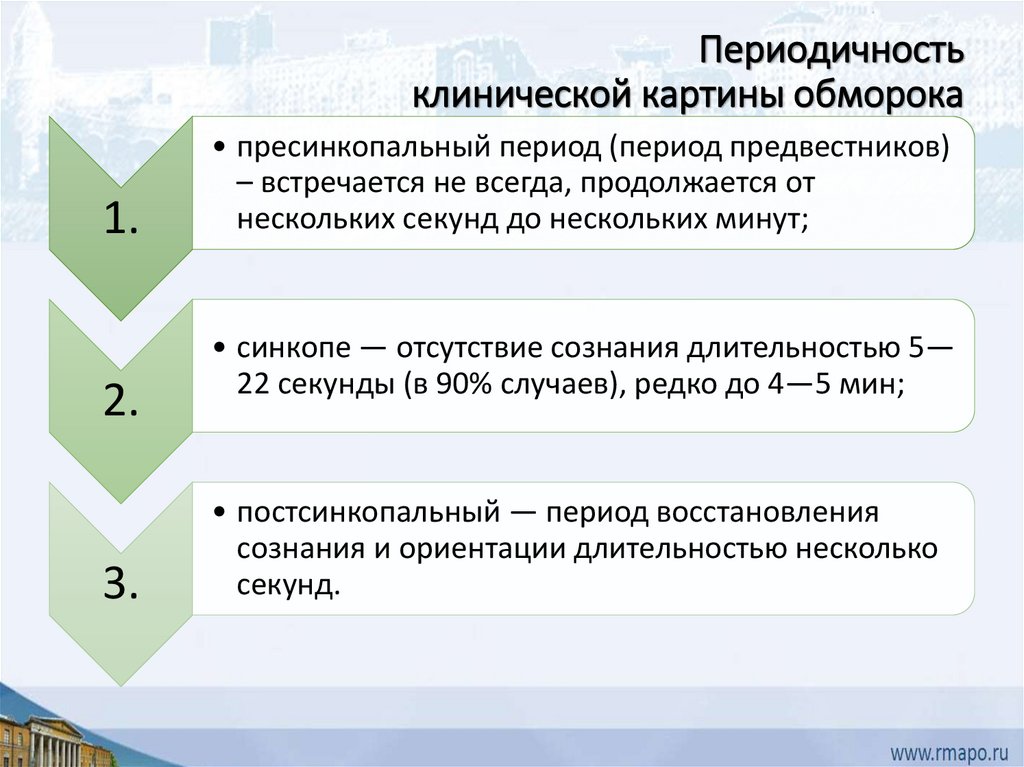 Периодичность клинической картины обморока

1.

• пресинкопальный период (период предвестников) – встречается не всегда, продолжается от нескольких секунд до нескольких минут;

2.

• синкопе — отсутствие сознания длительностью 5—22 секунды (в 90% случаев), редко до 4—5 мин;

3.

• постсинкопальный — период восстановления сознания и ориентации длительностью несколько секунд.

www.rmapo.ru